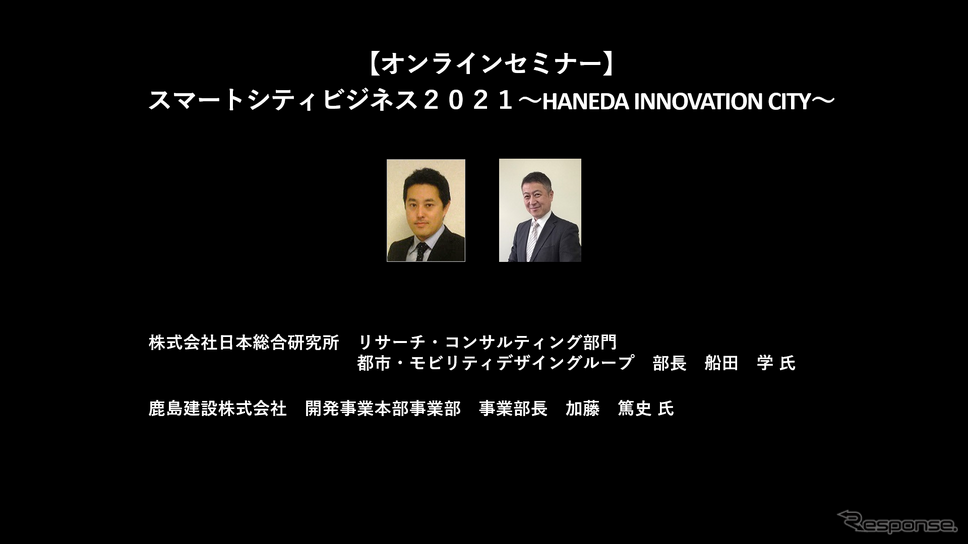 【オンラインセミナー】
スマートシティビジネス２０２１～HANEDA INNOVATION CITY～

株式会社日本総合研究所　リサーチ・コンサルティング部門
都市・モビリティデザイングループ　部長　船田　学 氏

鹿島建設株式会社　開発事業本部事業部　事業部長　加藤　篤史 氏

Response.